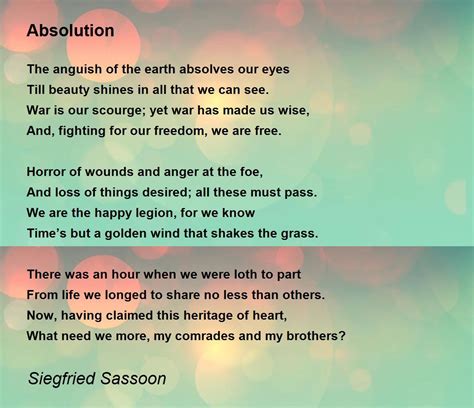 Absolution

The anguish of the earth absolves our eyes
Till beauty shines in all that we can see.
War is our scourge; yet war has made us wise,
And, fighting for our freedom, we are free.

Horror of wounds and anger at the foe,
And loss of things desired; all these must pass.
We are the happy legion, for we know
Time's but a golden wind that shakes the grass.

There was an hour when we were loth to part
From life we longed to share no less than others.
Now, having claimed this heritage of heart,
What need we more, my comrades and my brothers?

Siegfried Sassoon